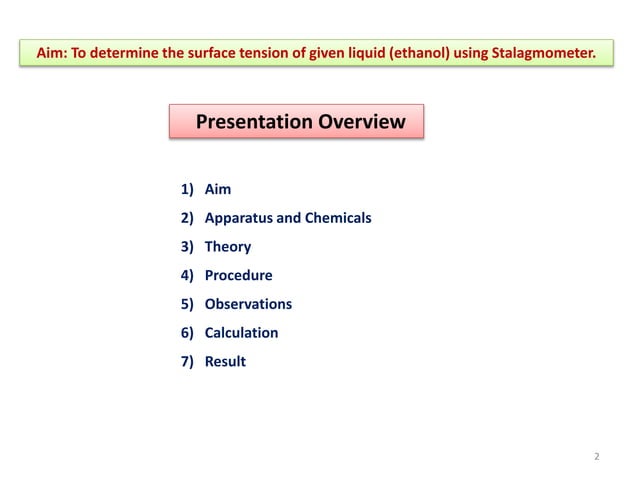 Aim: To determine the surface tension of given liquid (ethanol) using Stalagmometer.

Presentation Overview

1) Aim
2) Apparatus and Chemicals
3) Theory
4) Procedure
5) Observations
6) Calculation
7) Result

2